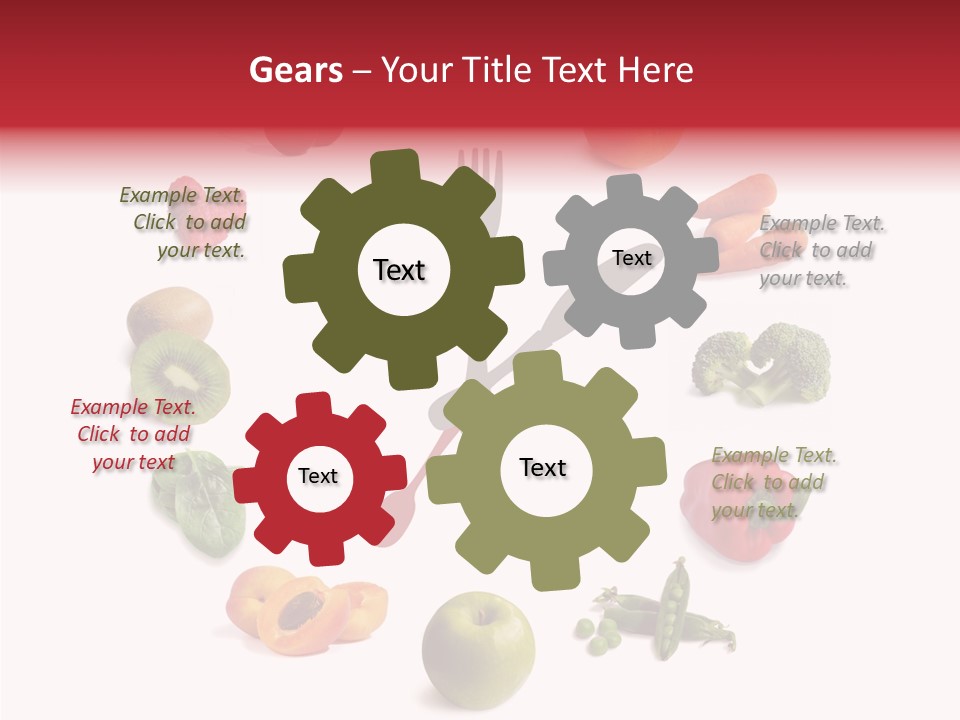 Gears – Your Title Text Here

Example Text. Click to add your text.

Text

Text

Example Text. Click to add your text.

Example Text. Click to add your text

Text

Text

Example Text. Click to add your text.